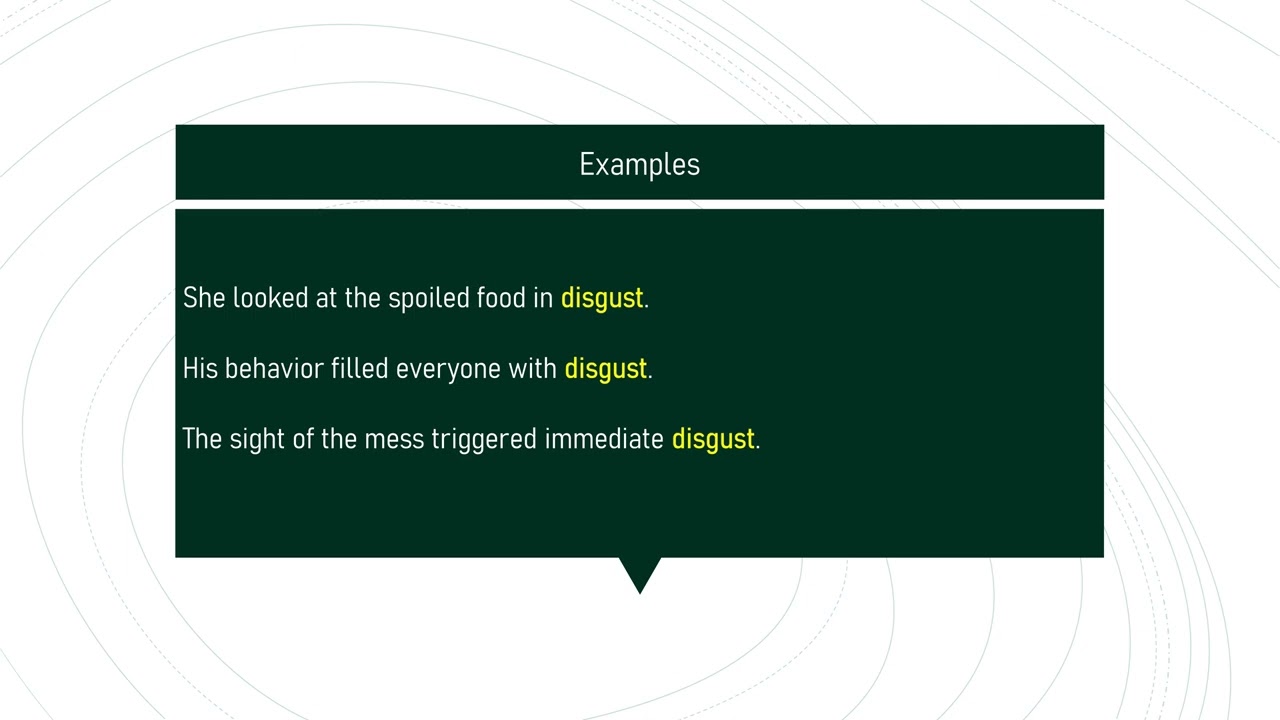 Examples

She looked at the spoiled food in disgust.

His behavior filled everyone with disgust.

The sight of the mess triggered immediate disgust.